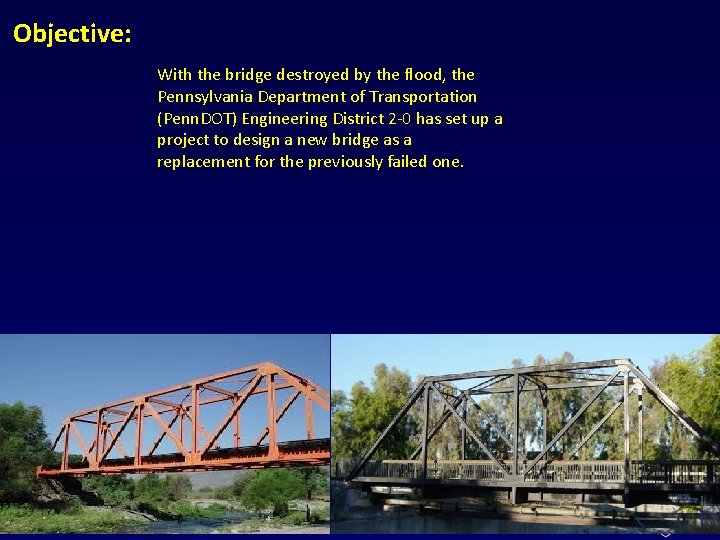 Objective:

With the bridge destroyed by the flood, the Pennsylvania Department of Transportation (PennDOT) Engineering District 2-0 has set up a project to design a new bridge as a replacement for the previously failed one.